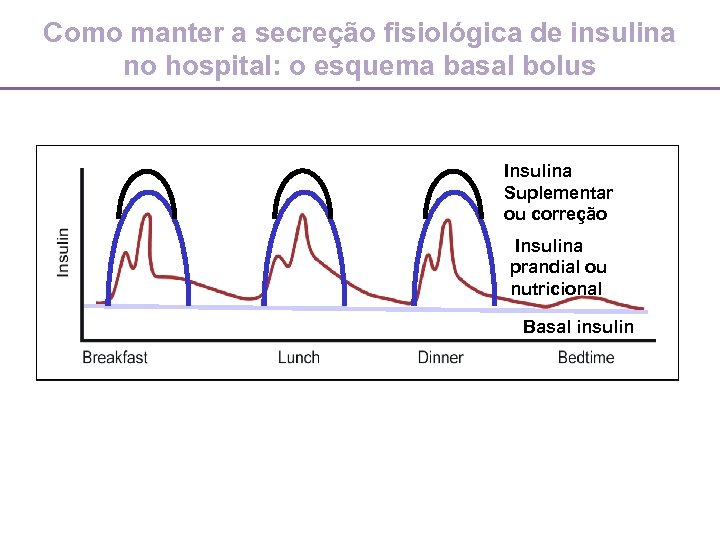 Como manter a secreção fisiológica de insulina no hospital: o esquema basal bolus

Insulin

Insulina Suplementar ou correção

Insulina prandial ou nutricional

Basal insulin

Breakfast
Lunch
Dinner
Bedtime